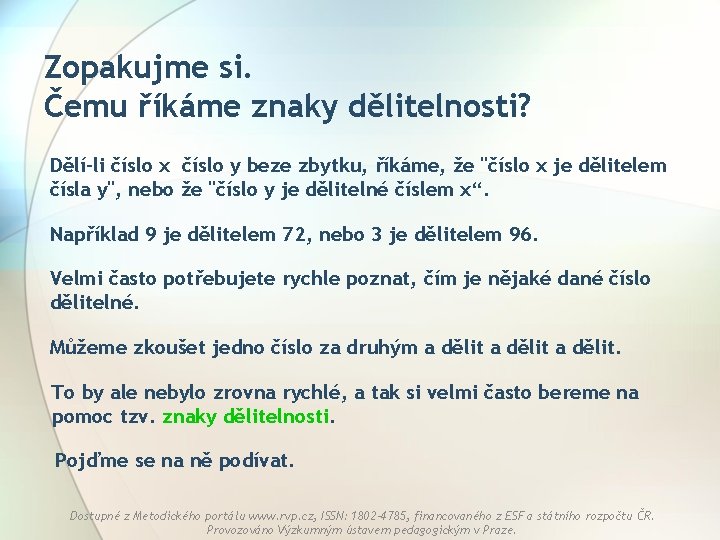 Zopakujme si.
Čemu říkáme znaky dělitelnosti?

Dělí-li číslo x číslo y beze zbytku, říkáme, že "číslo x je dělitelem čísla y", nebo že "číslo y je dělitelné číslem x“.

Například 9 je dělitelem 72, nebo 3 je dělitelem 96.

Velmi často potřebujete rychle poznat, čím je nějaké dané číslo dělitelné.

Můžeme zkoušet jedno číslo za druhým a dělit a dělit a dělit.

To by ale nebylo zrovna rychlé, a tak si velmi často bereme na pomoc tzv. znaky dělitelnosti.

Pojďme se na ně podívat.

Dostupné z Metodického portálu www.rvp.cz, ISSN: 1802-4785, financovaného z ESF a státního rozpočtu ČR. Provozováno Výzkumným ústavem pedagogickým v Praze.